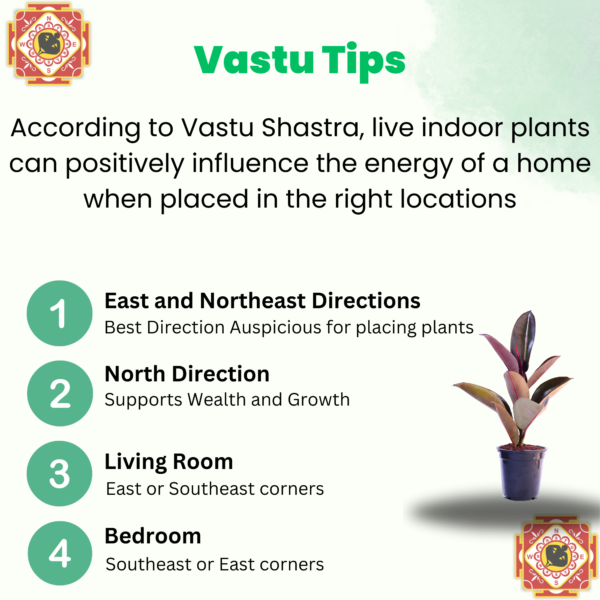 N
W E
S

Vastu Tips

According to Vastu Shastra, live indoor plants can positively influence the energy of a home when placed in the right locations

1
East and Northeast Directions
Best Direction Auspicious for placing plants

2
North Direction
Supports Wealth and Growth

3
Living Room
East or Southeast corners

4
Bedroom
Southeast or East corners

N
W E
S